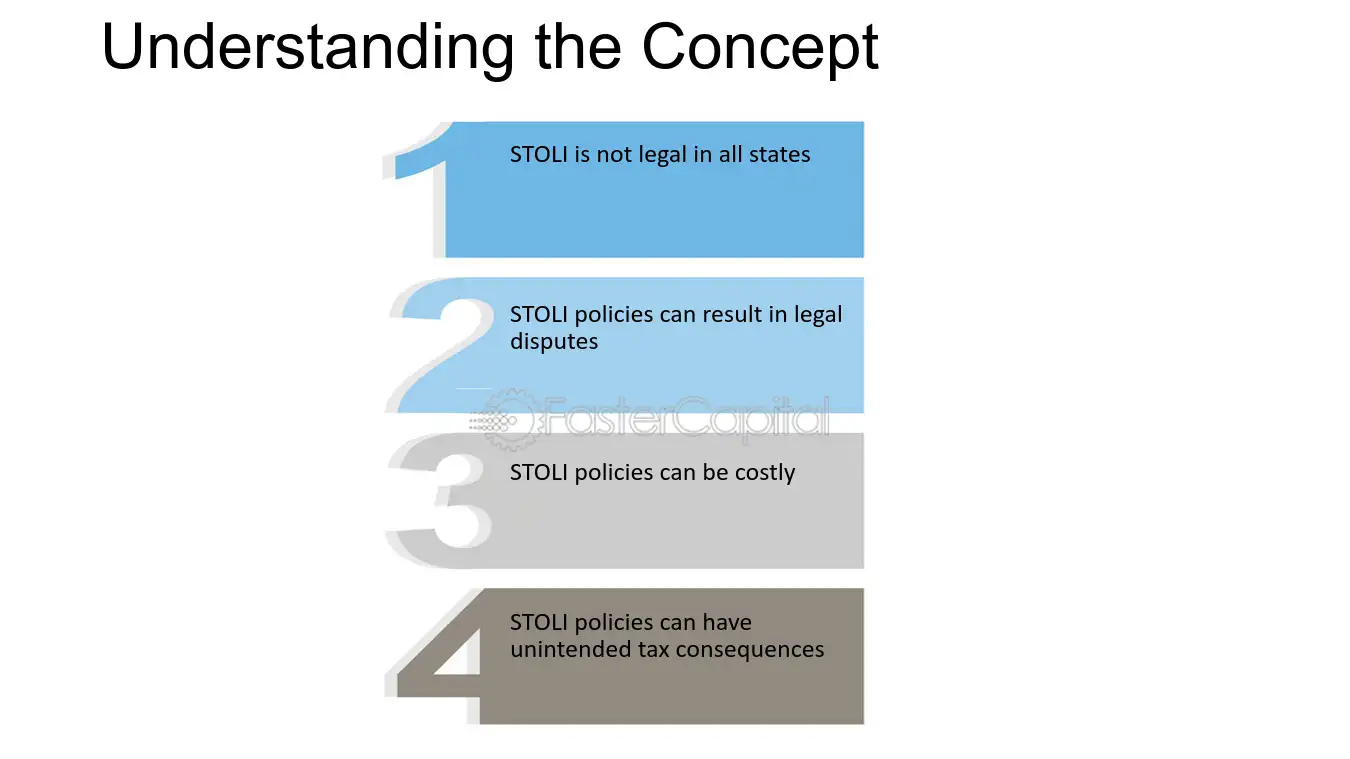 Understanding the Concept

1
STOLI is not legal in all states

2
STOLI policies can result in legal disputes

3
STOLI policies can be costly

4
STOLI policies can have unintended tax consequences

FasterCapital